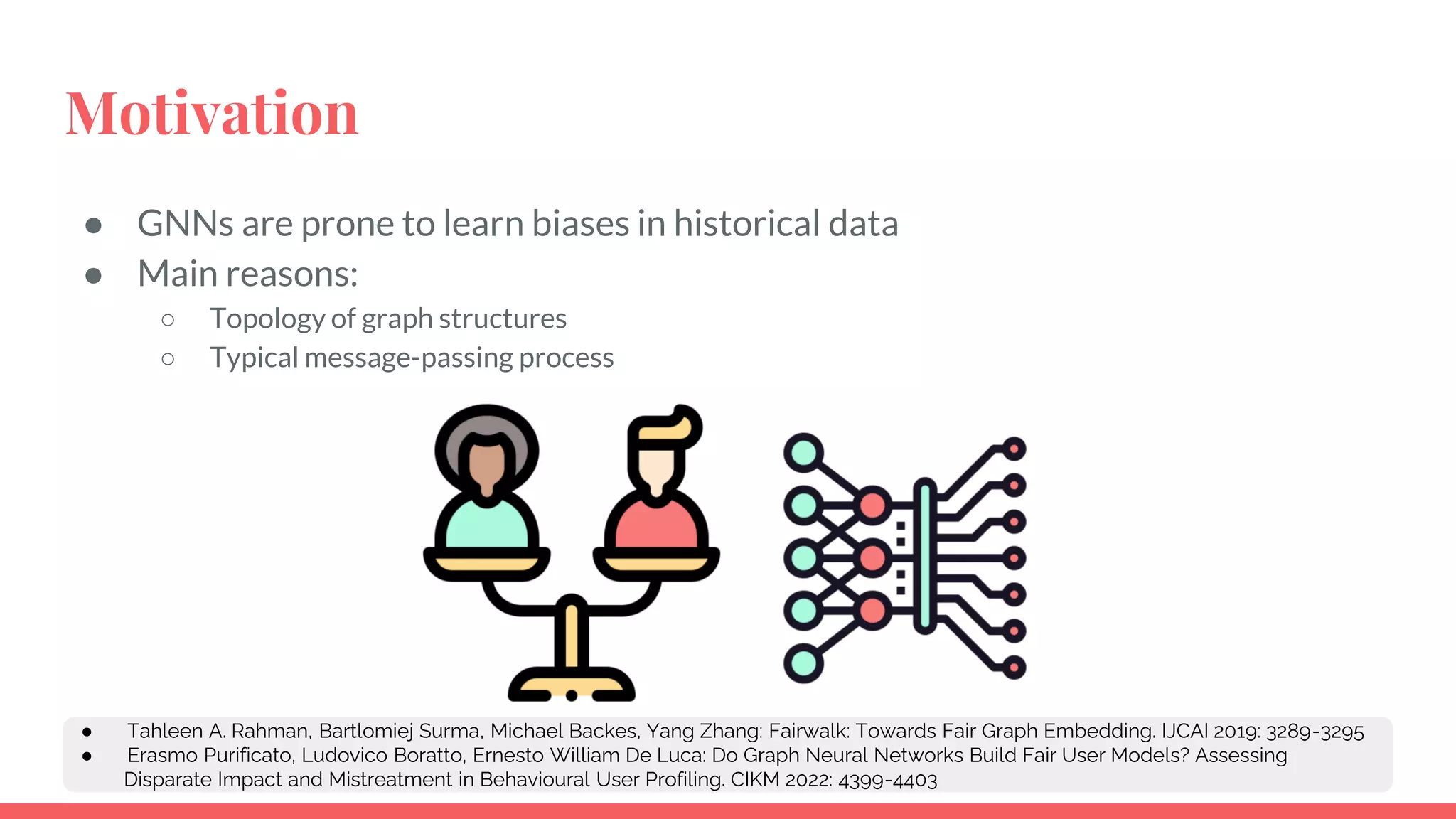 Motivation

● GNNs are prone to learn biases in historical data
● Main reasons:
○ Topology of graph structures
○ Typical message-passing process

● Tahleen A. Rahman, Bartlomiej Surma, Michael Backes, Yang Zhang: Fairwalk: Towards Fair Graph Embedding. IJCAI 2019: 3289-3295
● Erasmo Purificato, Ludovico Boratto, Ernesto William De Luca: Do Graph Neural Networks Build Fair User Models? Assessing Disparate Impact and Mistreatment in Behavioural User Profiling. CIKM 2022: 4399-4403